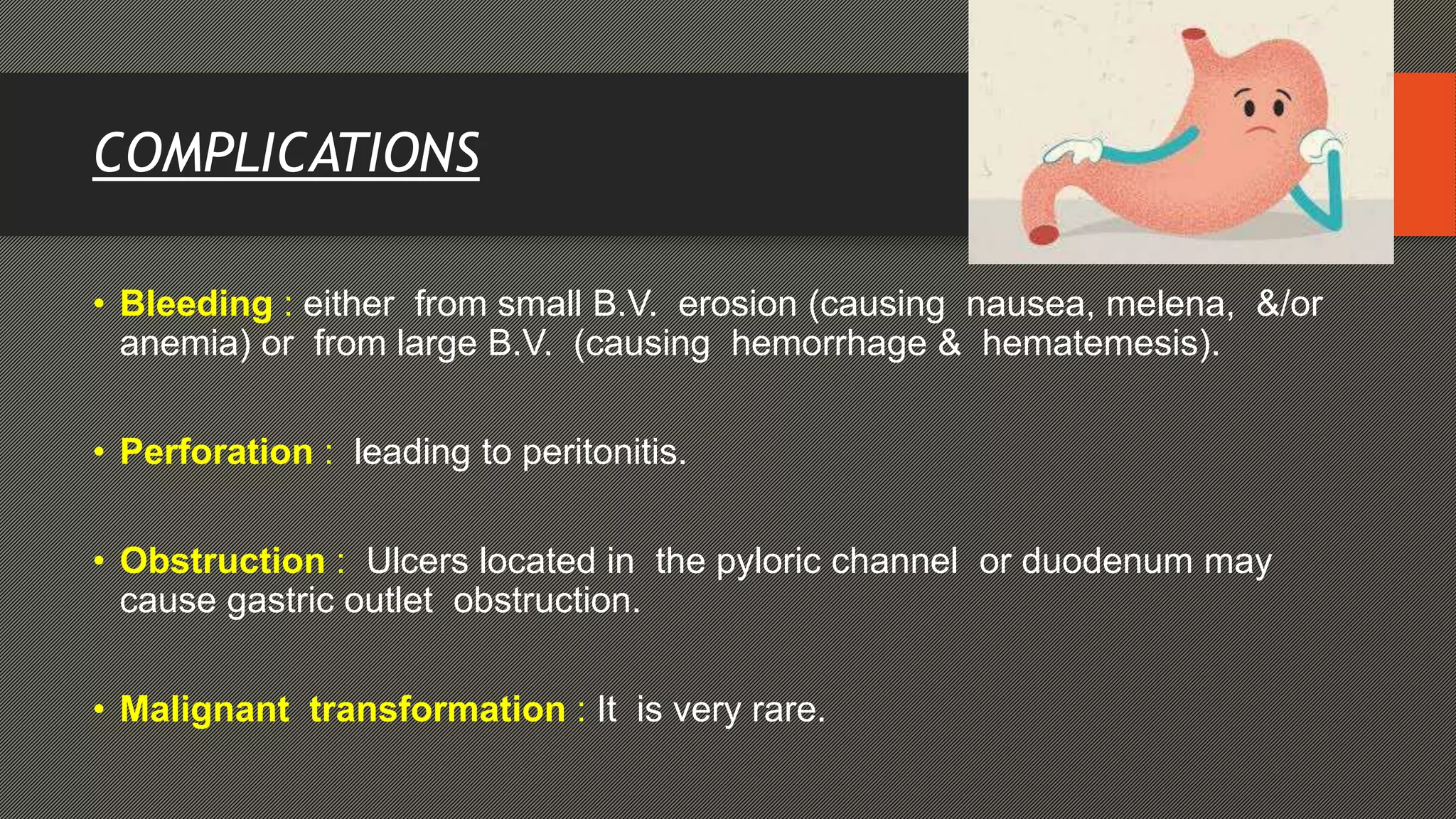 COMPLICATIONS

• Bleeding : either from small B.V. erosion (causing nausea, melena, &/or anemia) or from large B.V. (causing hemorrhage & hematemesis).

• Perforation : leading to peritonitis.

• Obstruction : Ulcers located in the pyloric channel or duodenum may cause gastric outlet obstruction.

• Malignant transformation : It is very rare.